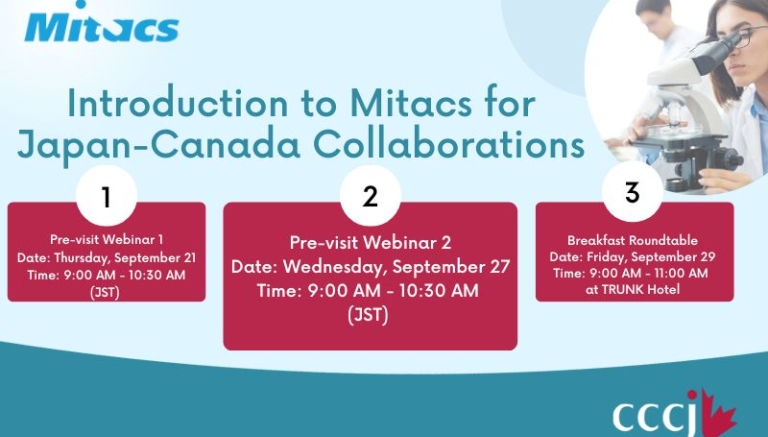 Mitacs

Introduction to Mitacs for Japan-Canada Collaborations

1

Pre-visit Webinar 1
Date: Thursday, September 21
Time: 9:00 AM - 10:30 AM
(JST)

2

Pre-visit Webinar 2
Date: Wednesday, September 27
Time: 9:00 AM - 10:30 AM
(JST)

3

Breakfast Roundtable
Date: Friday, September 29
Time: 9:00 AM - 11:00 AM
at TRUNK Hotel

cccj